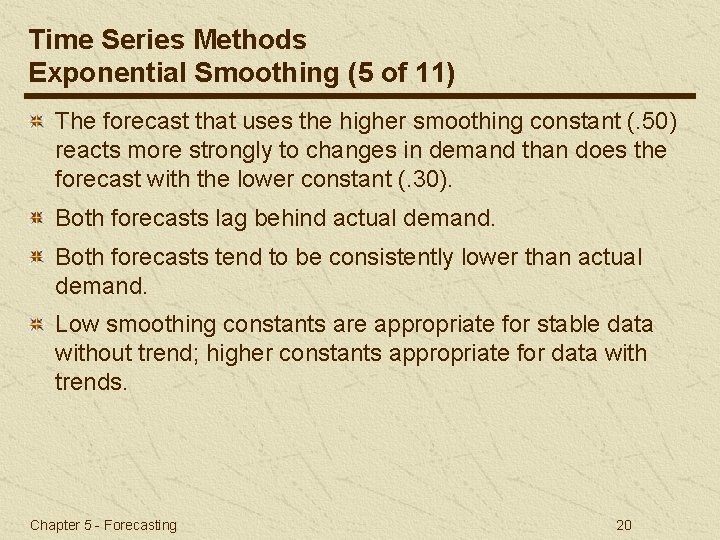 Time Series Methods
Exponential Smoothing (5 of 11)

The forecast that uses the higher smoothing constant (.50) reacts more strongly to changes in demand than does the forecast with the lower constant (.30).

Both forecasts lag behind actual demand.

Both forecasts tend to be consistently lower than actual demand.

Low smoothing constants are appropriate for stable data without trend; higher constants appropriate for data with trends.

Chapter 5 - Forecasting

20